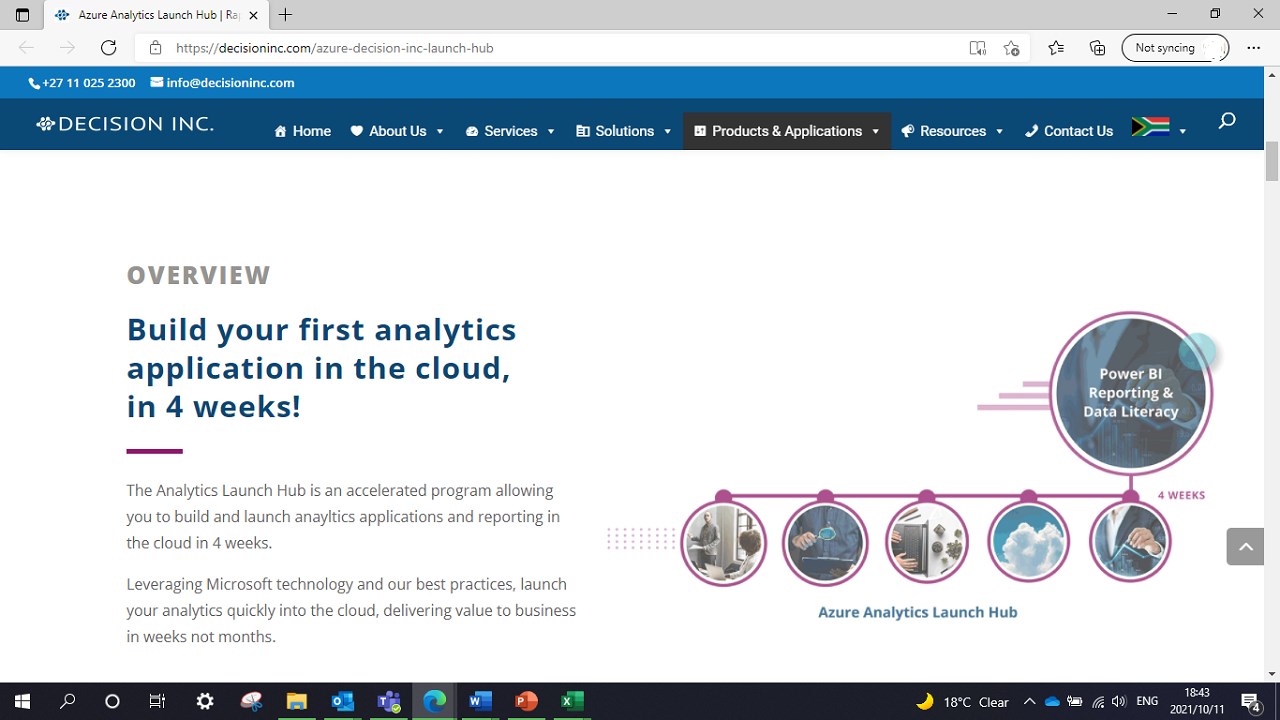 Azure Analytics Launch Hub | Ra

https://decisioninc.com/azure-decision-inc-launch-hub

Not syncing

+27 11 025 2300 info@decisioninc.com

DECISION INC.

Home About Us Services Solutions Products & Applications Resources Contact Us

OVERVIEW

Build your first analytics application in the cloud, in 4 weeks!

The Analytics Launch Hub is an accelerated program allowing you to build and launch anayltics applications and reporting in the cloud in 4 weeks.

Leveraging Microsoft technology and our best practices, launch your analytics quickly into the cloud, delivering value to business in weeks not months.

Power BI Reporting & Data Literacy

4 WEEKS

Azure Analytics Launch Hub

18°C Clear ENG 18:43 2021/10/11 4